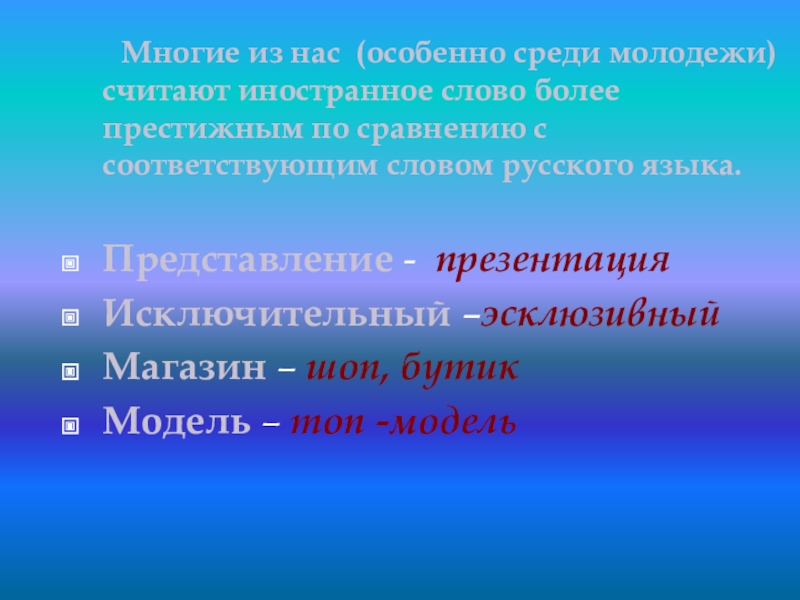 Многие из нас (особенно среди молодежи) считают иностранное слово более престижным по сравнению с соответствующим словом русского языка.

Представление - презентация
Исключительный –эсклюзивный
Магазин – шоп, бутик
Модель – топ -модель